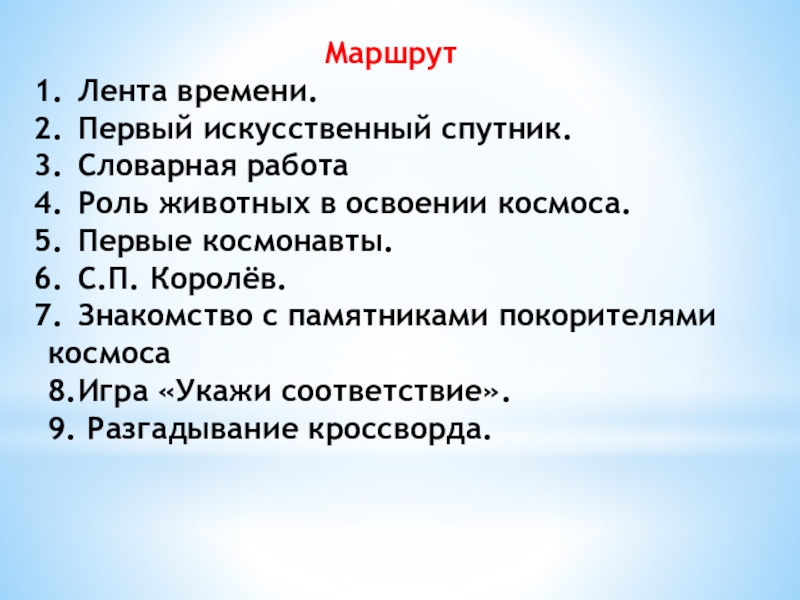 Маршрут

1. Лента времени.
2. Первый искусственный спутник.
3. Словарная работа
4. Роль животных в освоении космоса.
5. Первые космонавты.
6. С.П. Королёв.
7. Знакомство с памятниками покорителями космоса
8.Игра «Укажи соответствие».
9. Разгадывание кроссворда.